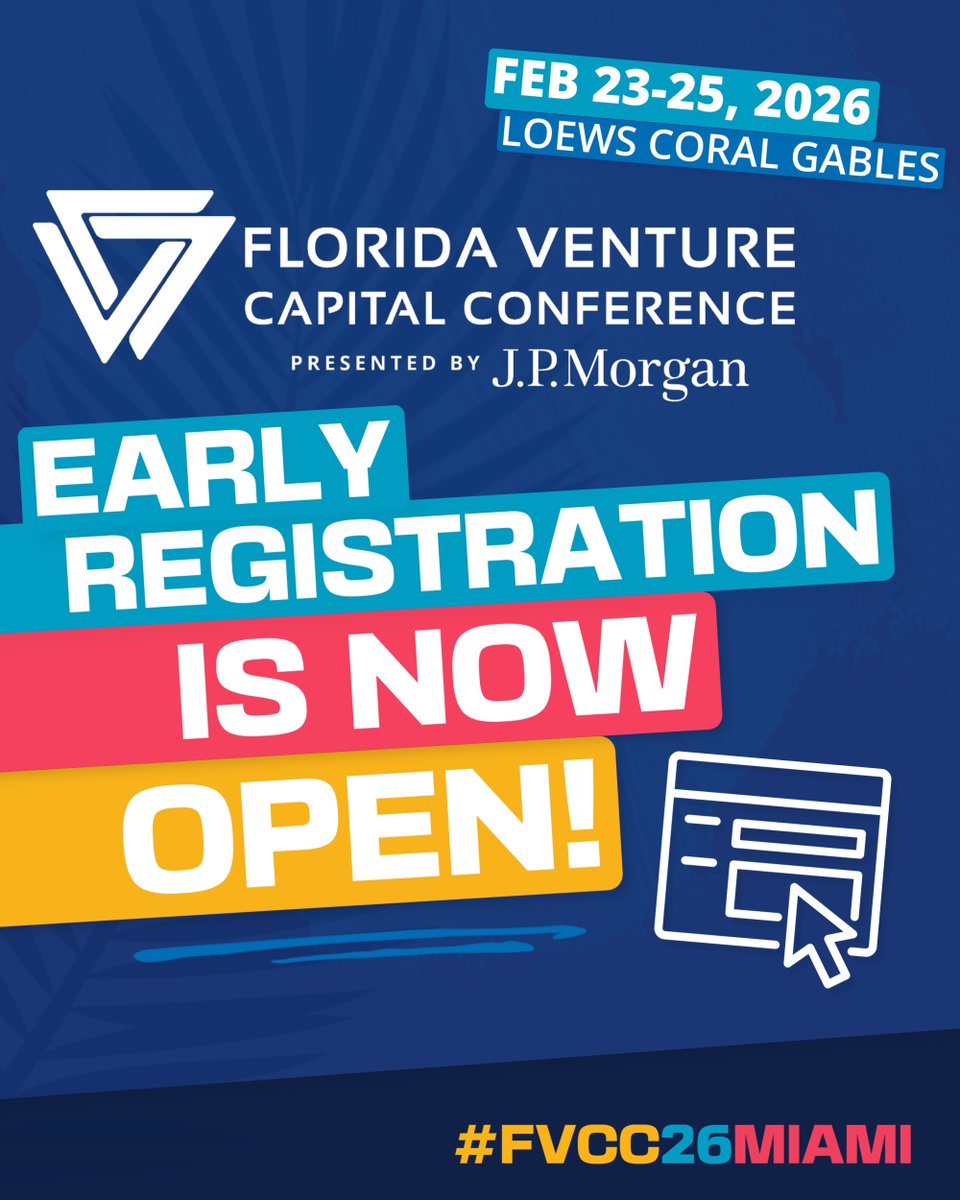 FEB 23-25, 2026
LOEWS CORAL GABLES

FLORIDA VENTURE
CAPITAL CONFERENCE
PRESENTED BY J.P.Morgan

EARLY
REGISTRATION
IS NOW
OPEN!

#FVCC26MIAMI